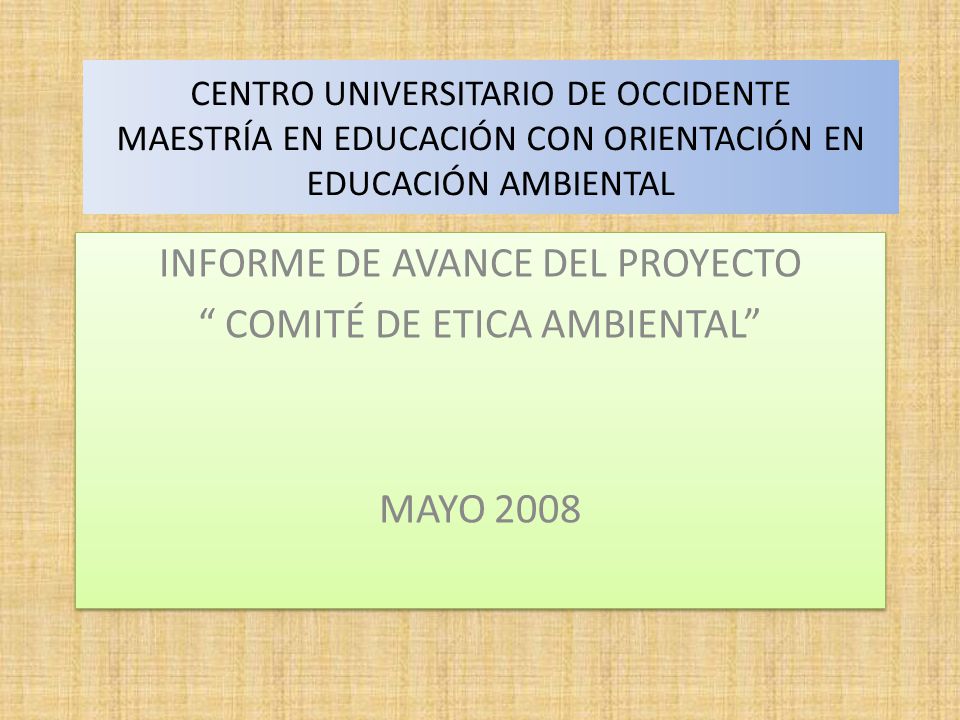 CENTRO UNIVERSITARIO DE OCCIDENTE
MAESTRÍA EN EDUCACIÓN CON ORIENTACIÓN EN EDUCACIÓN AMBIENTAL

INFORME DE AVANCE DEL PROYECTO
“ COMITÉ DE ETICA AMBIENTAL”

MAYO 2008